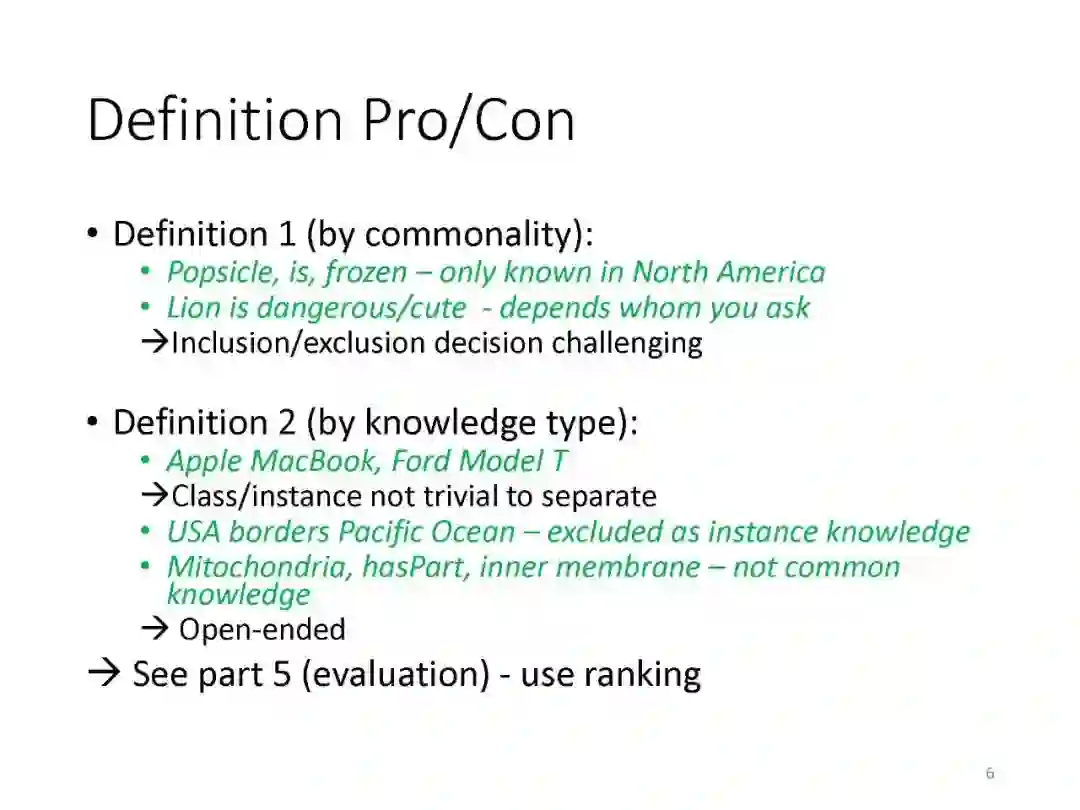 Definition Pro/Con

• Definition 1 (by commonality):
  • Popsicle, is, frozen – only known in North America
  • Lion is dangerous/cute - depends whom you ask
  →Inclusion/exclusion decision challenging

• Definition 2 (by knowledge type):
  • Apple MacBook, Ford Model T
  →Class/instance not trivial to separate
  • USA borders Pacific Ocean – excluded as instance knowledge
  • Mitochondria, hasPart, inner membrane – not common knowledge
  → Open-ended

→ See part 5 (evaluation) - use ranking

6